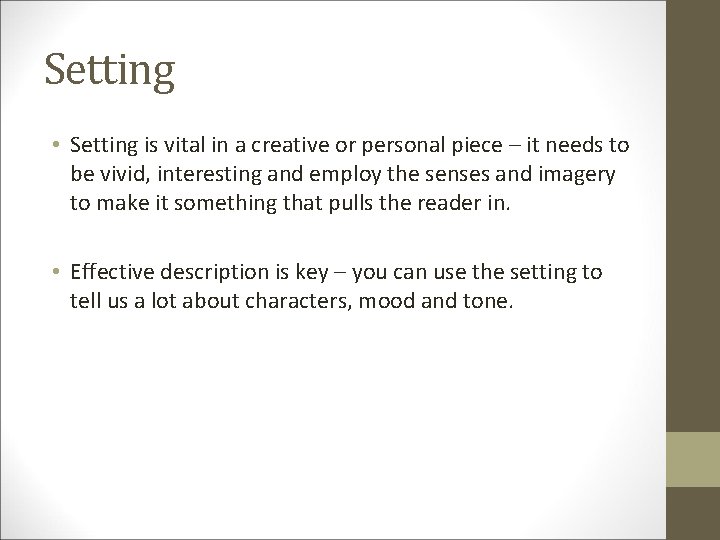 Setting

• Setting is vital in a creative or personal piece – it needs to be vivid, interesting and employ the senses and imagery to make it something that pulls the reader in.

• Effective description is key – you can use the setting to tell us a lot about characters, mood and tone.